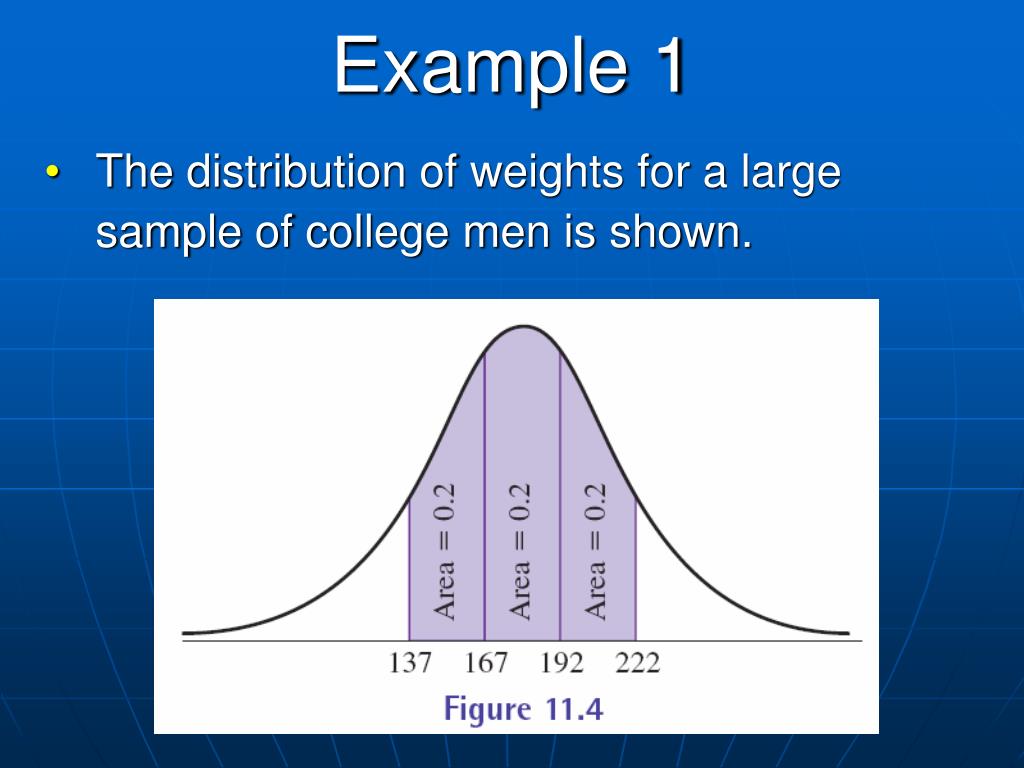 Example 1

• The distribution of weights for a large sample of college men is shown.

Area = 0.2
Area = 0.2
Area = 0.2

137 167 192 222

Figure 11.4